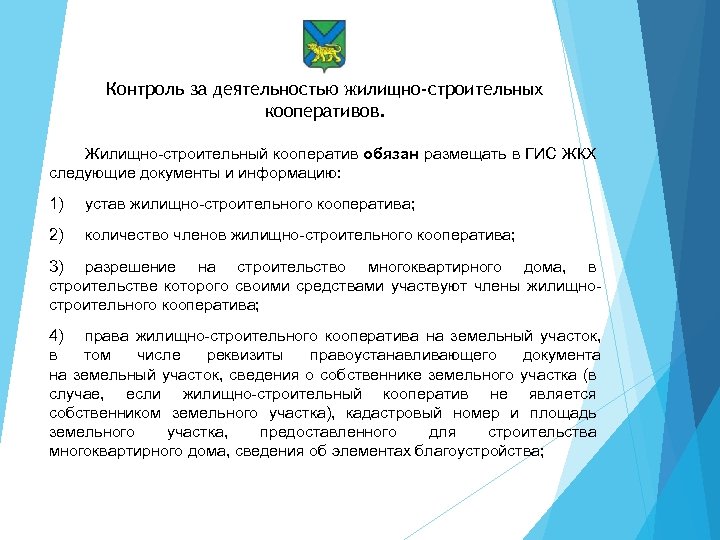 Контроль за деятельностью жилищно-строительных кооперативов.

Жилищно-строительный кооператив обязан размещать в ГИС ЖКХ следующие документы и информацию:

1) устав жилищно-строительного кооператива;

2) количество членов жилищно-строительного кооператива;

3) разрешение на строительство многоквартирного дома, в строительстве которого своими средствами участвуют члены жилищно-строительного кооператива;

4) права жилищно-строительного кооператива на земельный участок, в том числе реквизиты правоустанавливающего документа на земельный участок, сведения о собственнике земельного участка (в случае, если жилищно-строительный кооператив не является собственником земельного участка), кадастровый номер и площадь земельного участка, предоставленного для строительства многоквартирного дома, сведения об элементах благоустройства;